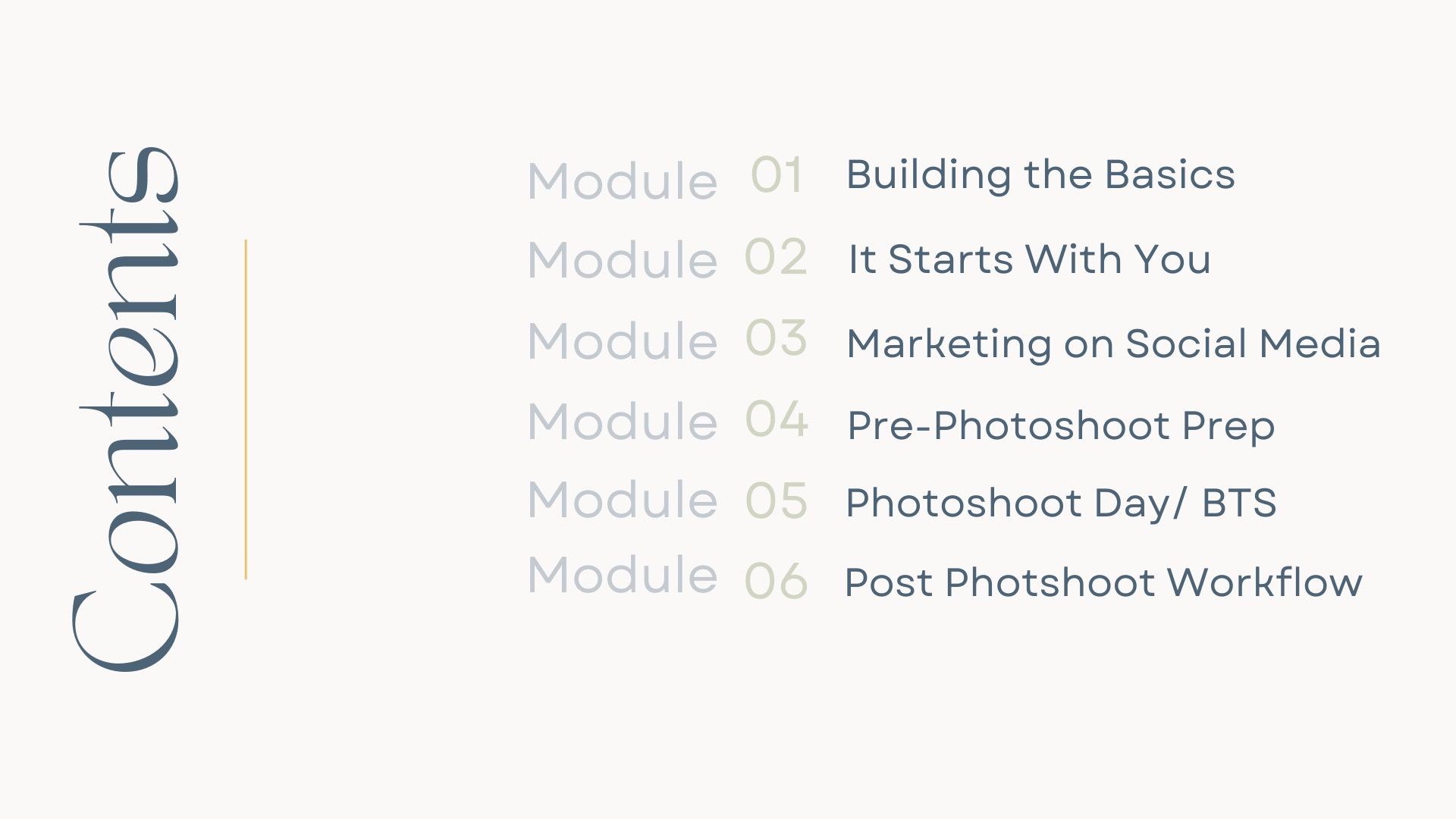 Contents

Module 01 Building the Basics
Module 02 It Starts With You
Module 03 Marketing on Social Media
Module 04 Pre-Photoshoot Prep
Module 05 Photoshoot Day/ BTS
Module 06 Post Photshoot Workflow